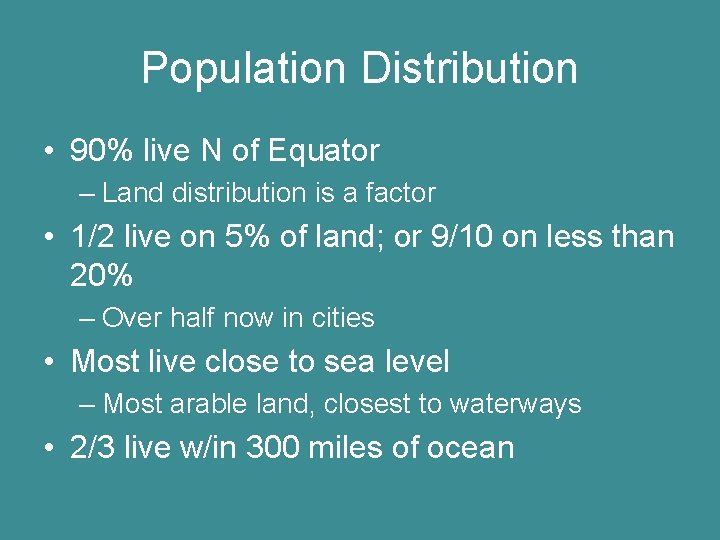 Population Distribution

• 90% live N of Equator
– Land distribution is a factor
• 1/2 live on 5% of land; or 9/10 on less than 20%
– Over half now in cities
• Most live close to sea level
– Most arable land, closest to waterways
• 2/3 live w/in 300 miles of ocean